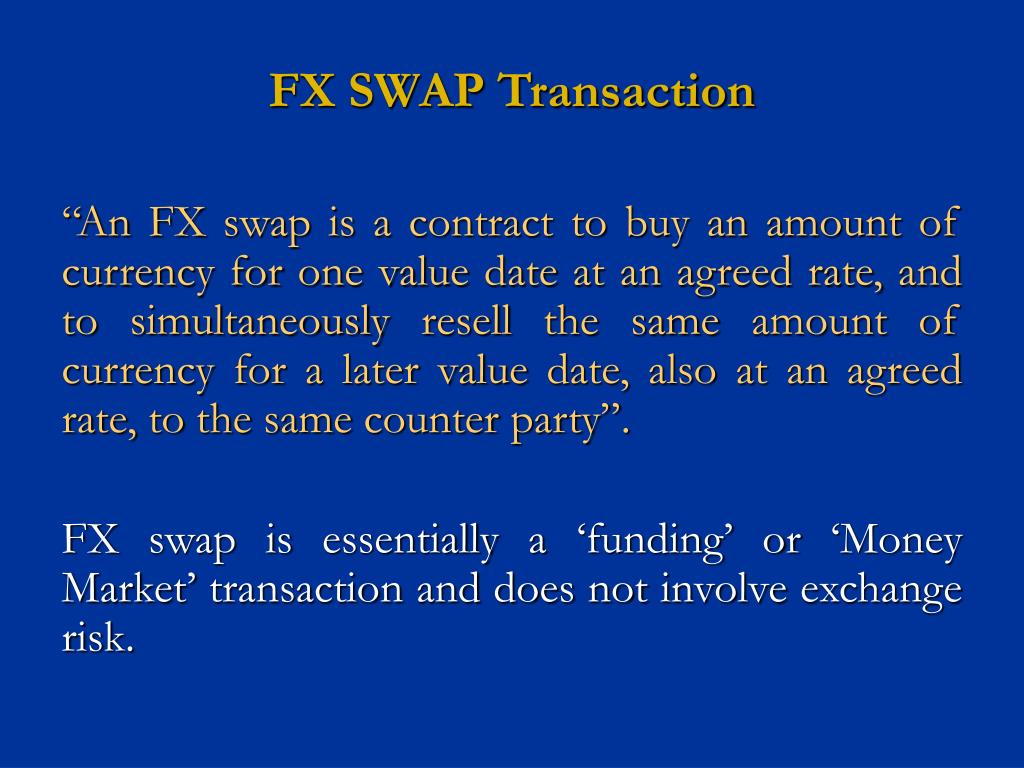 FX SWAP Transaction

“An FX swap is a contract to buy an amount of currency for one value date at an agreed rate, and to simultaneously resell the same amount of currency for a later value date, also at an agreed rate, to the same counter party”.

FX swap is essentially a ‘funding’ or ‘Money Market’ transaction and does not involve exchange risk.